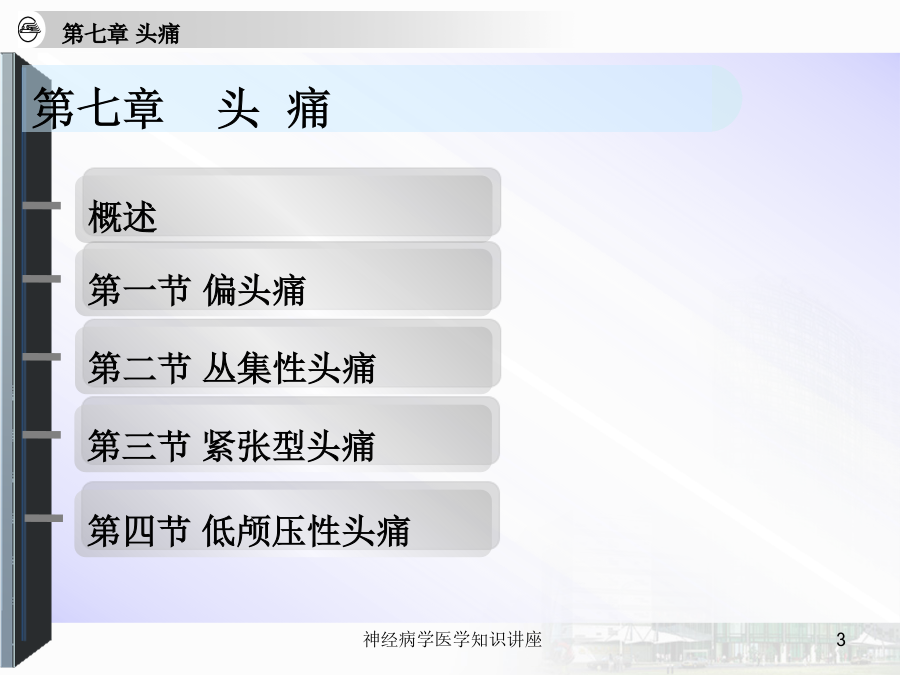 第七章 头痛

第七章 头 痛

概述

第一节 偏头痛

第二节 丛集性头痛

第三节 紧张型头痛

第四节 低颅压性头痛

神经病学医学知识讲座

3